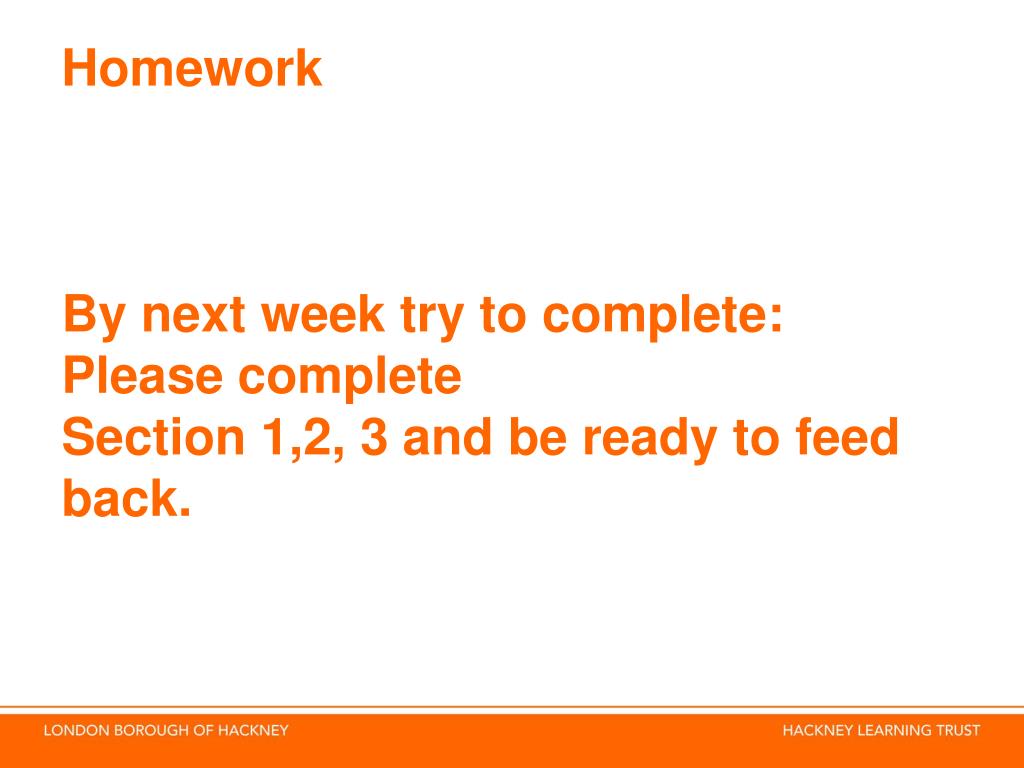 Homework

By next week try to complete:
Please complete
Section 1,2, 3 and be ready to feed back.

LONDON BOROUGH OF HACKNEY

HACKNEY LEARNING TRUST